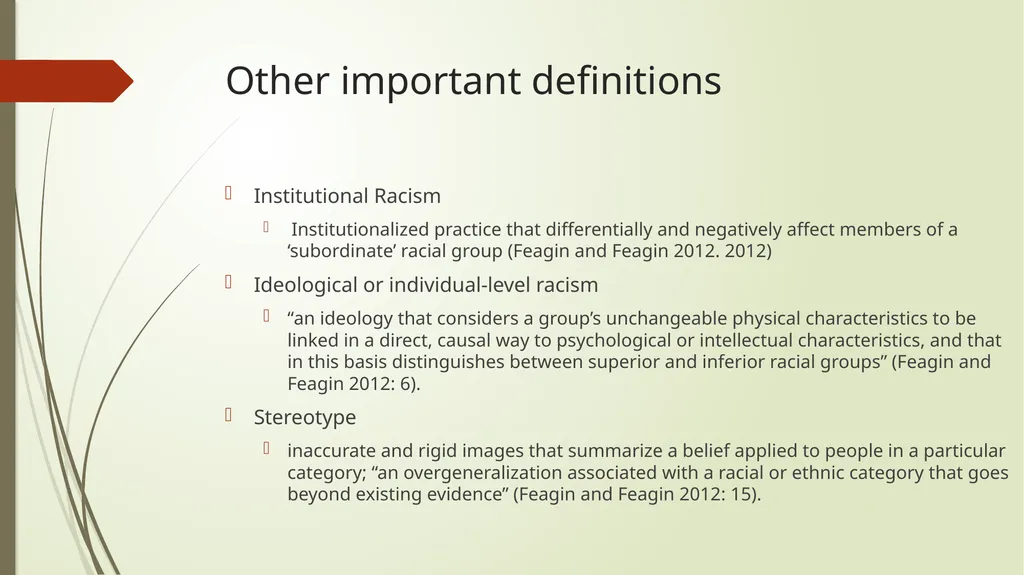 Other important definitions

Institutional Racism

Institutionalized practice that differentially and negatively affect members of a ‘subordinate’ racial group (Feagin and Feagin 2012. 2012)

Ideological or individual-level racism

“an ideology that considers a group’s unchangeable physical characteristics to be linked in a direct, causal way to psychological or intellectual characteristics, and that in this basis distinguishes between superior and inferior racial groups” (Feagin and Feagin 2012: 6).

Stereotype

inaccurate and rigid images that summarize a belief applied to people in a particular category; “an overgeneralization associated with a racial or ethnic category that goes beyond existing evidence” (Feagin and Feagin 2012: 15).